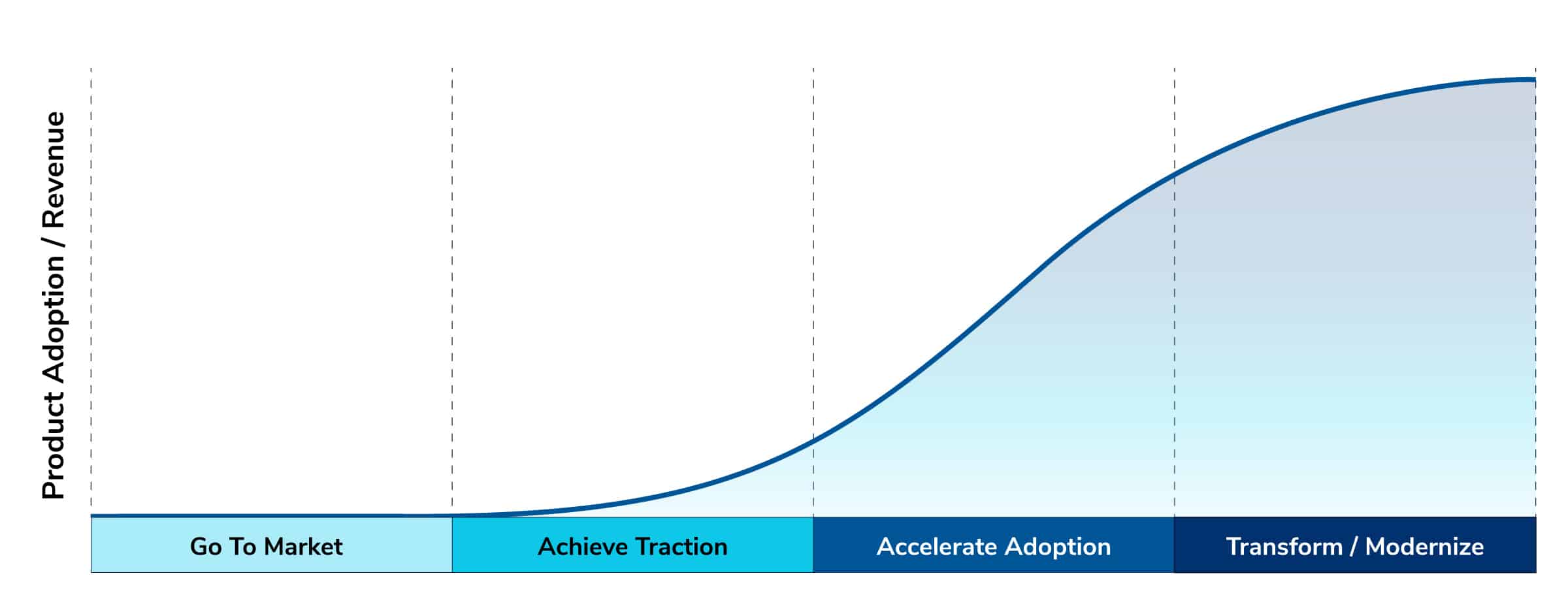 Product Adoption / Revenue

Go To Market

Achieve Traction

Accelerate Adoption

Transform / Modernize